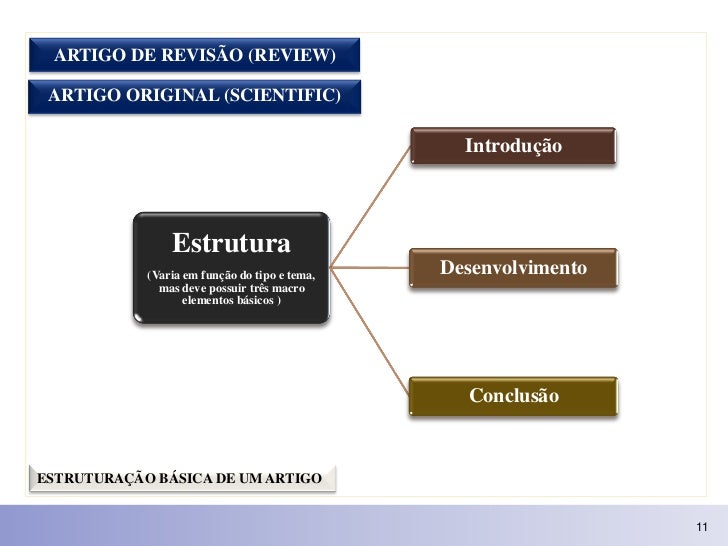 ARTIGO DE REVISÃO (REVIEW)

ARTIGO ORIGINAL (SCIENTIFIC)

Estrutura

( Varia em função do tipo e tema, mas deve possuir três macro elementos básicos )

Introdução

Desenvolvimento

Conclusão

ESTRUTURAÇÃO BÁSICA DE UM ARTIGO

11